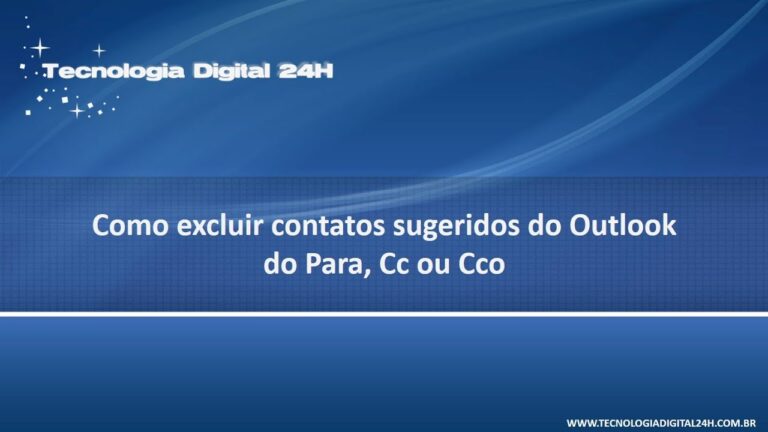 Tecnologia Digital 24H

Como excluir contatos sugeridos do Outlook do Para, Cc ou Cco

WWW.TECNOLOGIADIGITAL24H.COM.BR